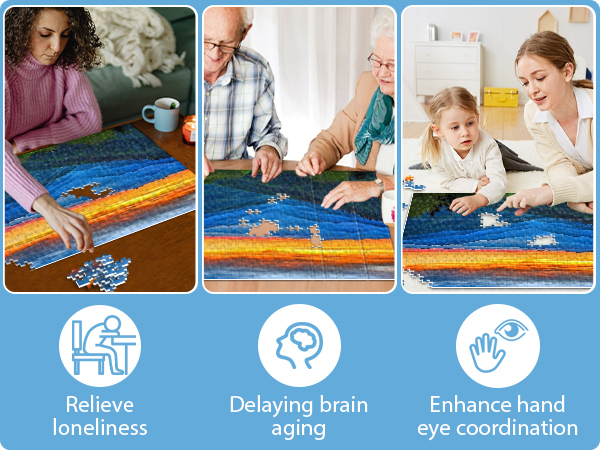 Relieve loneliness

Delaying brain aging

Enhance hand eye coordination